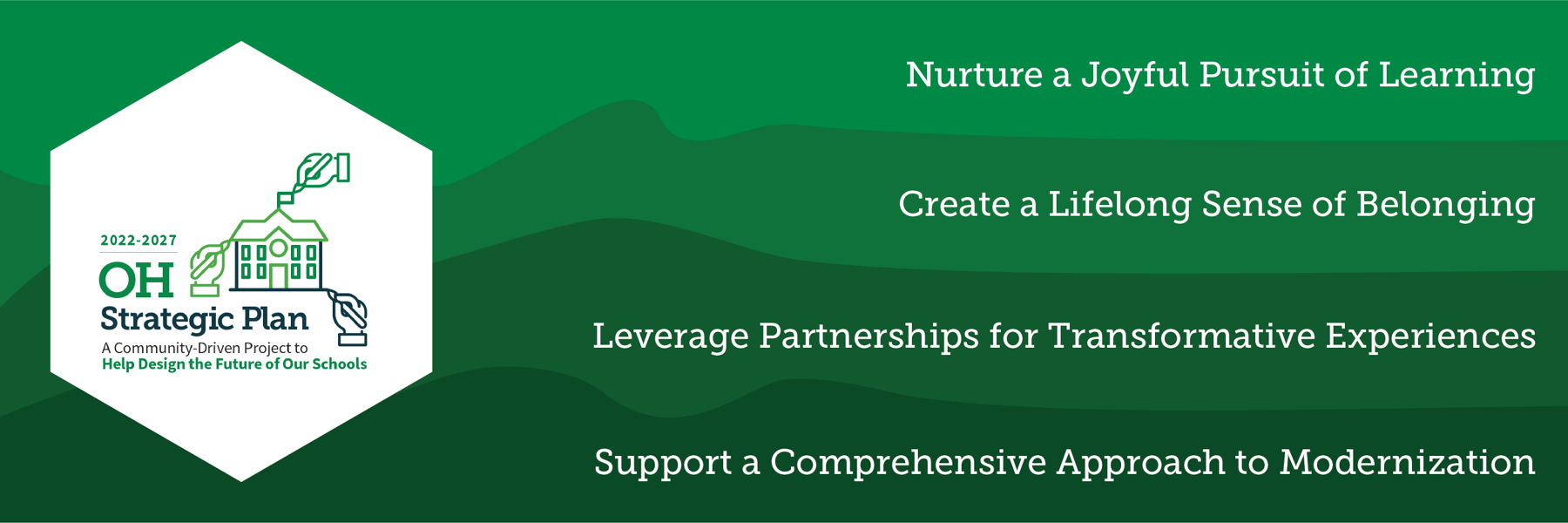 2022-2027
OH
Strategic Plan
A Community-Driven Project to
Help Design the Future of Our Schools

Nurture a Joyful Pursuit of Learning

Create a Lifelong Sense of Belonging

Leverage Partnerships for Transformative Experiences

Support a Comprehensive Approach to Modernization